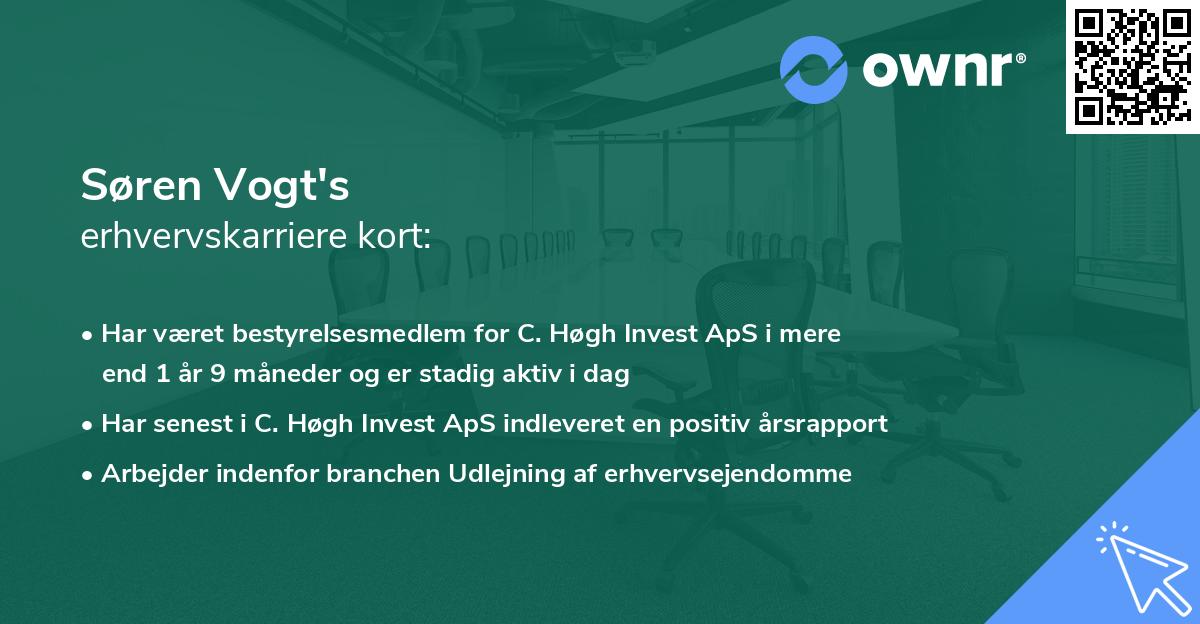 ownr®

Søren Vogt's
erhvervskarriere kort:

• Har været bestyrelsesmedlem for C. Høgh Invest ApS i mere end 1 år 9 måneder og er stadig aktiv i dag
• Har senest i C. Høgh Invest ApS indleveret en positiv årsrapport
• Arbejder indenfor branchen Udlejning af erhvervsejendomme